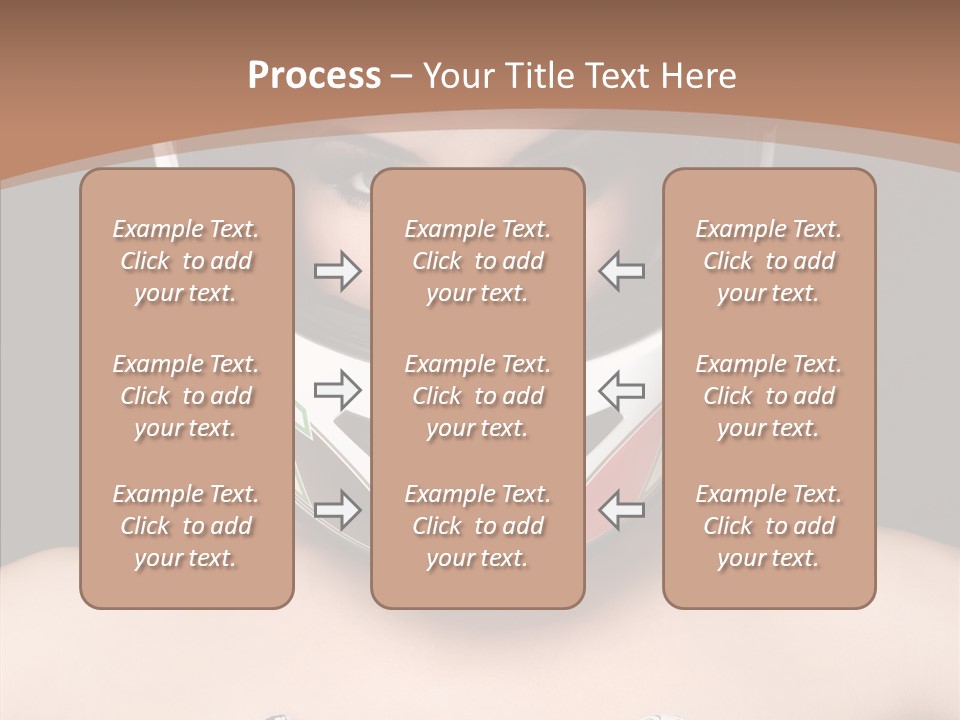 Process – Your Title Text Here

Example Text. Click to add your text.

Example Text. Click to add your text.

Example Text. Click to add your text.

Example Text. Click to add your text.

Example Text. Click to add your text.

Example Text. Click to add your text.

Example Text. Click to add your text.

Example Text. Click to add your text.

Example Text. Click to add your text.